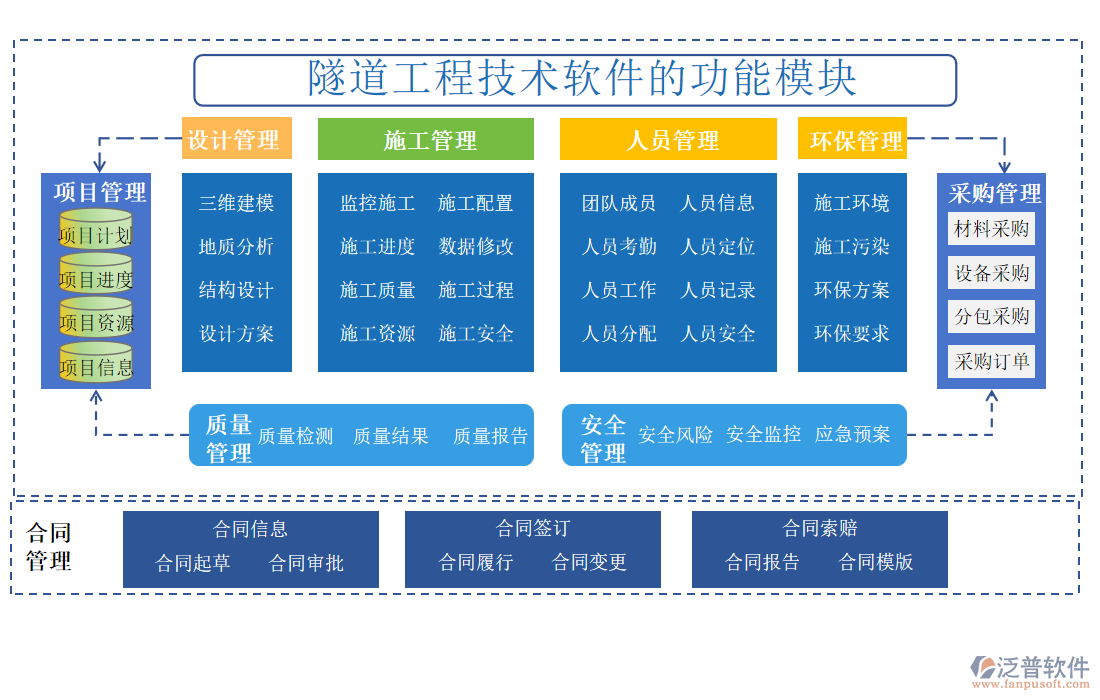 隧道工程技术软件的功能模块

项目管理
项目计划
项目进度
项目资源
项目信息

设计管理
三维建模
地质分析
结构设计
设计方案

施工管理
监控施工 施工配置
施工进度 数据修改
施工质量 施工过程
施工资源 施工安全

人员管理
团队成员 人员信息
人员考勤 人员定位
人员工作 人员记录
人员分配 人员安全

环保管理
施工环境
施工污染
环保方案
环保要求

采购管理
材料采购
设备采购
分包采购
采购订单

质量管理 质量检测 质量结果 质量报告

安全管理 安全风险 安全监控 应急预案

合同管理
合同信息
合同起草 合同审批
合同签订
合同履行 合同变更
合同索赔
合同报告 合同模版

泛普软件
www.fanpusoft.com